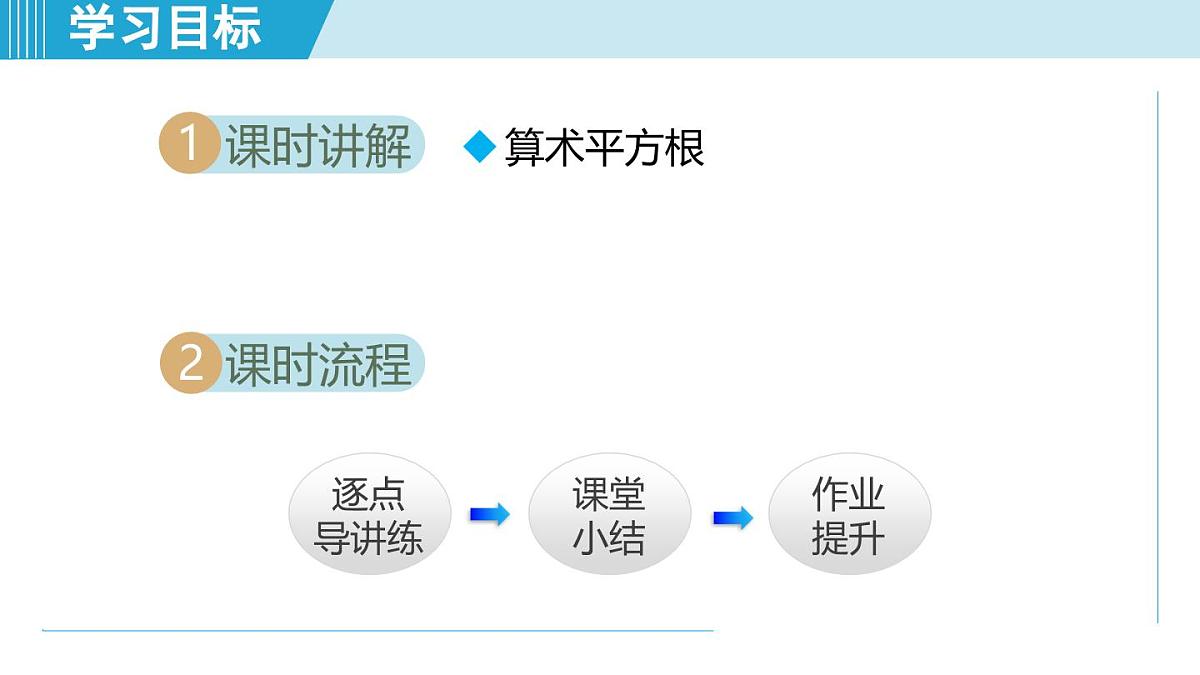 学习目标

1 课时讲解

◆ 算术平方根

2 课时流程

逐点导讲练

课堂小结

作业提升